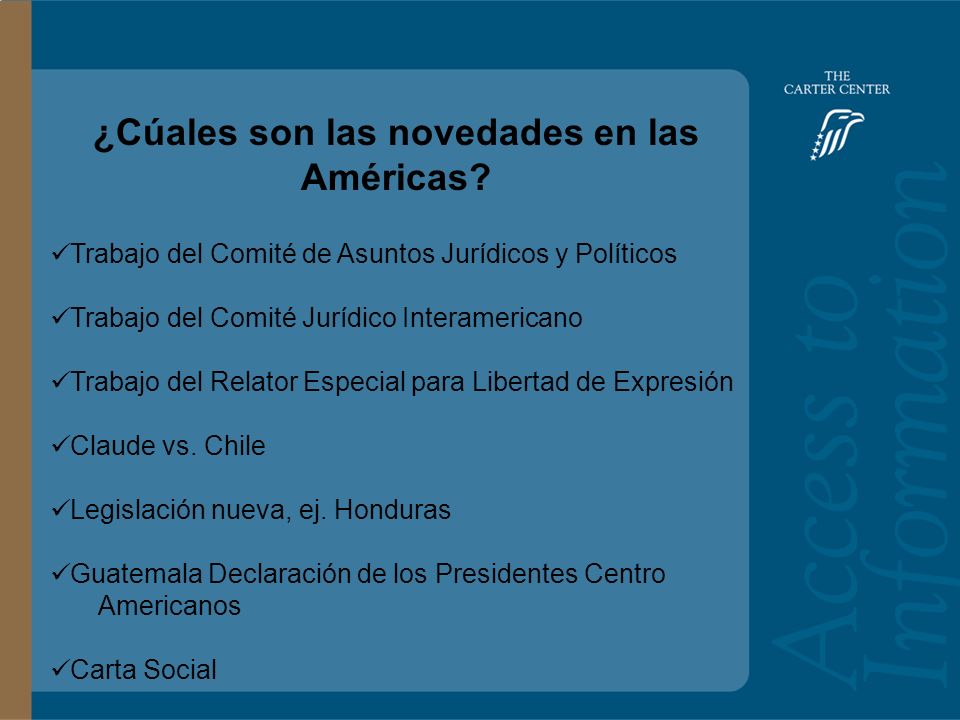 THE CARTER CENTER

¿Cúales son las novedades en las Américas?

✓Trabajo del Comité de Asuntos Jurídicos y Políticos

✓Trabajo del Comité Jurídico Interamericano

✓Trabajo del Relator Especial para Libertad de Expresión

✓Claude vs. Chile

✓Legislación nueva, ej. Honduras

✓Guatemala Declaración de los Presidentes Centro Americanos

✓Carta Social

Access to Information